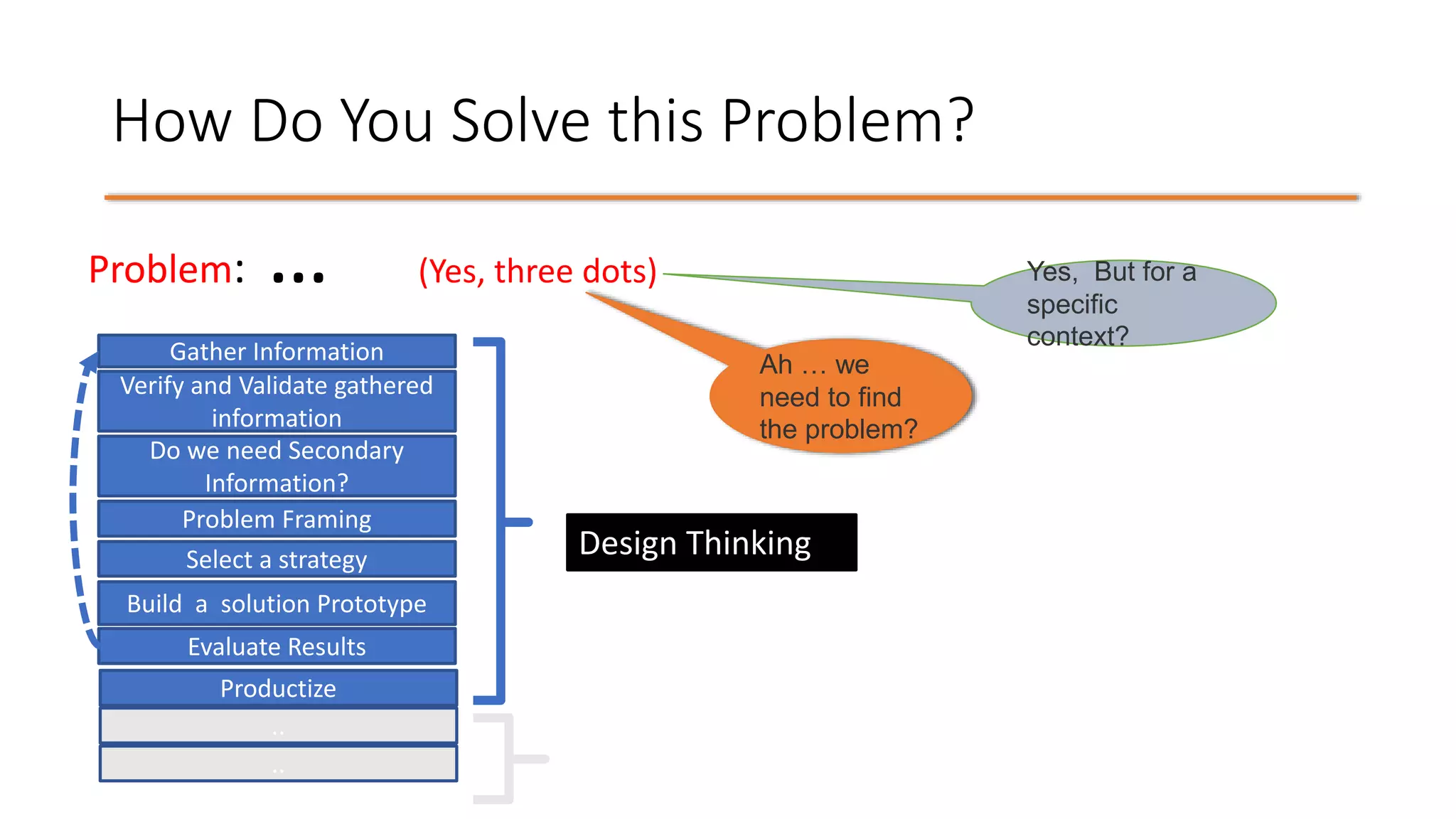 How Do You Solve this Problem?

Problem: ...

(Yes, three dots)

Yes, But for a specific context?

Ah … we need to find the problem?

Gather Information

Verify and Validate gathered information

Do we need Secondary Information?

Problem Framing

Select a strategy

Build a solution Prototype

Evaluate Results

Productize

..

..

Design Thinking